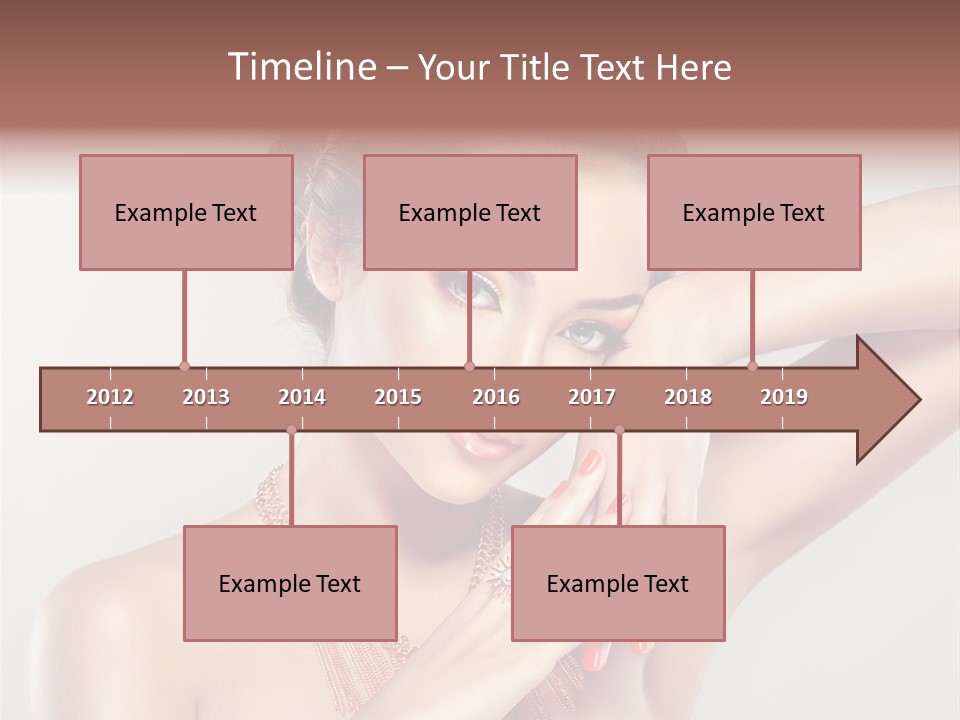 Timeline – Your Title Text Here

Example Text

Example Text

Example Text

2012 2013 2014 2015 2016 2017 2018 2019

Example Text

Example Text